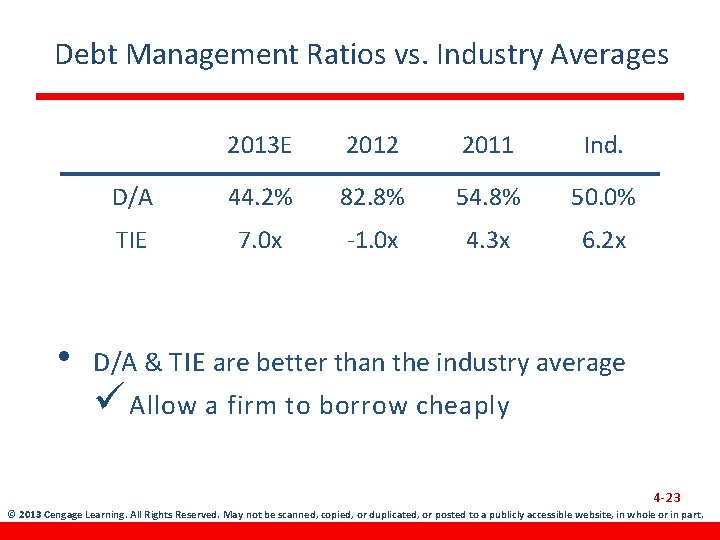 Debt Management Ratios vs. Industry Averages

| | 2013E | 2012 | 2011 | Ind. |
|---|---|---|---|---|
| D/A | 44.2% | 82.8% | 54.8% | 50.0% |
| TIE | 7.0x | -1.0x | 4.3x | 6.2x |

• D/A & TIE are better than the industry average
✓ Allow a firm to borrow cheaply

4-23

© 2013 Cengage Learning. All Rights Reserved. May not be scanned, copied, or duplicated, or posted to a publicly accessible website, in whole or in part.